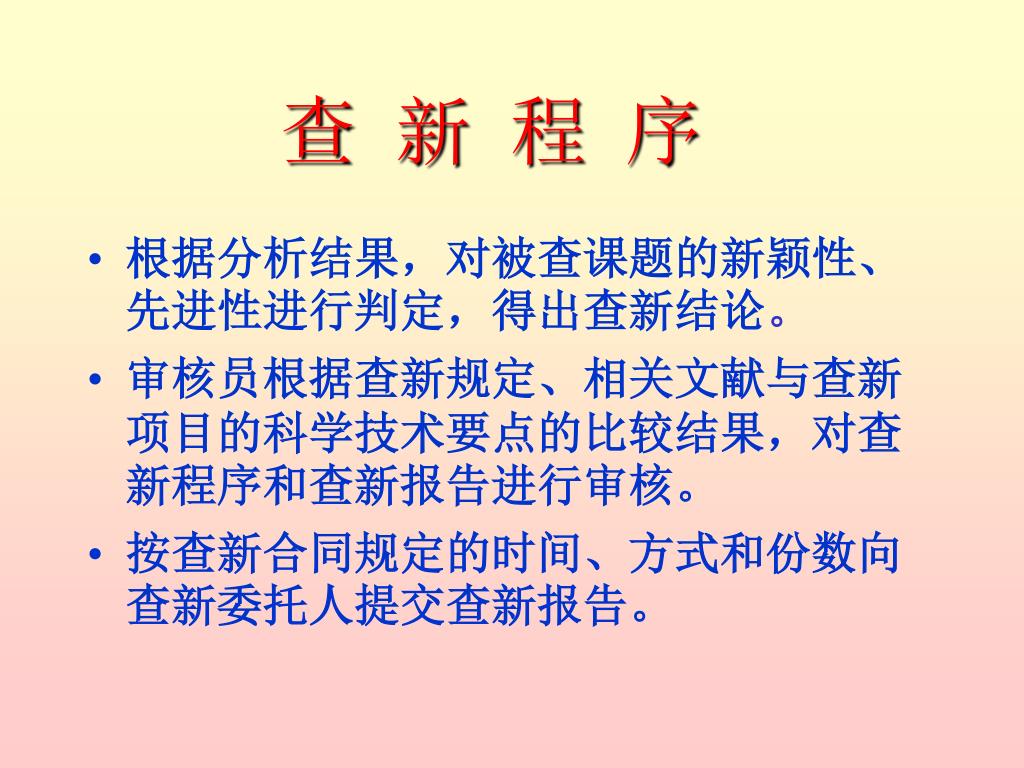 查 新 程 序

• 根据分析结果，对被查课题的新颖性、先进性进行判定，得出查新结论。

• 审核员根据查新规定、相关文献与查新项目的科学技术要点的比较结果，对查新程序和查新报告进行审核。

• 按查新合同规定的时间、方式和份数向查新委托人提交查新报告。